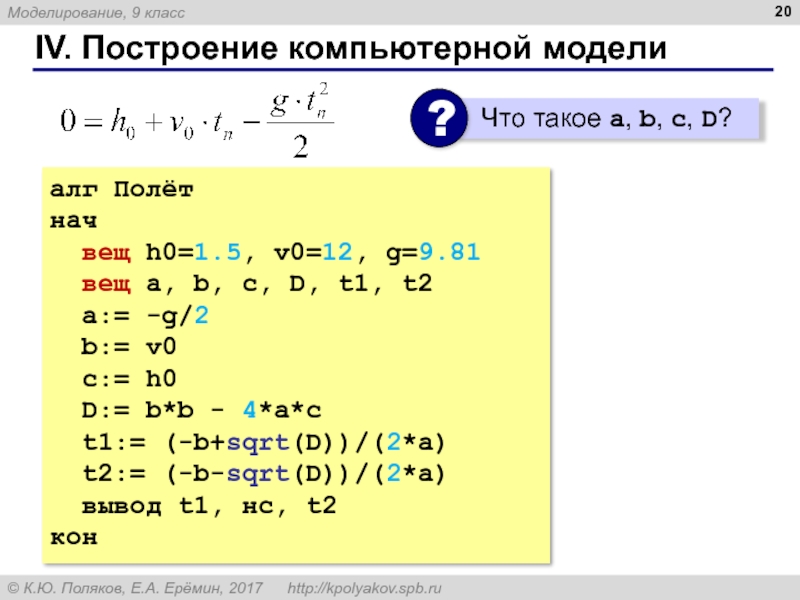 Моделирование, 9 класс

20

IV. Построение компьютерной модели

$0 = h_0 + v_0 \cdot t_n - \frac{g \cdot t_n^2}{2}$

?

Что такое a, b, c, D?

алг Полёт
нач
  вещ h0=1.5, v0=12, g=9.81
  вещ a, b, c, D, t1, t2
  a:= -g/2
  b:= v0
  c:= h0
  D:= b*b - 4*a*c
  t1:= (-b+sqrt(D))/(2*a)
  t2:= (-b-sqrt(D))/(2*a)
  вывод t1, нс, t2
кон

© К.Ю. Поляков, Е.А. Ерёмин, 2017    http://kpolyakov.spb.ru